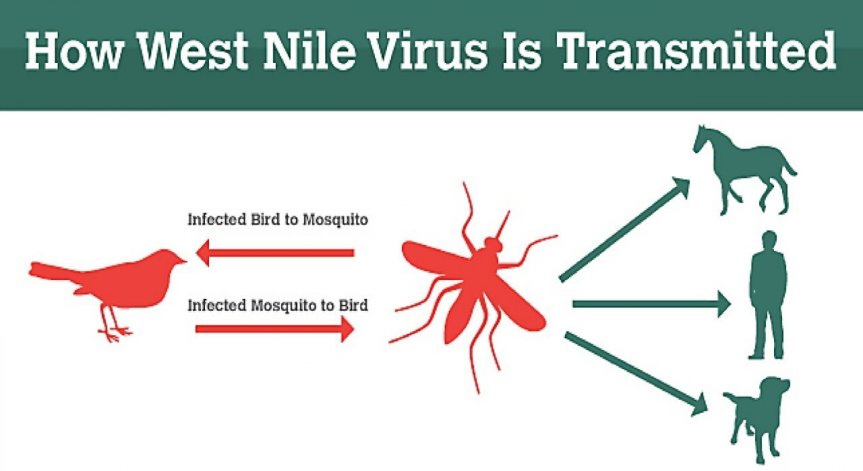 How West Nile Virus Is Transmitted

Infected Bird to Mosquito

Infected Mosquito to Bird